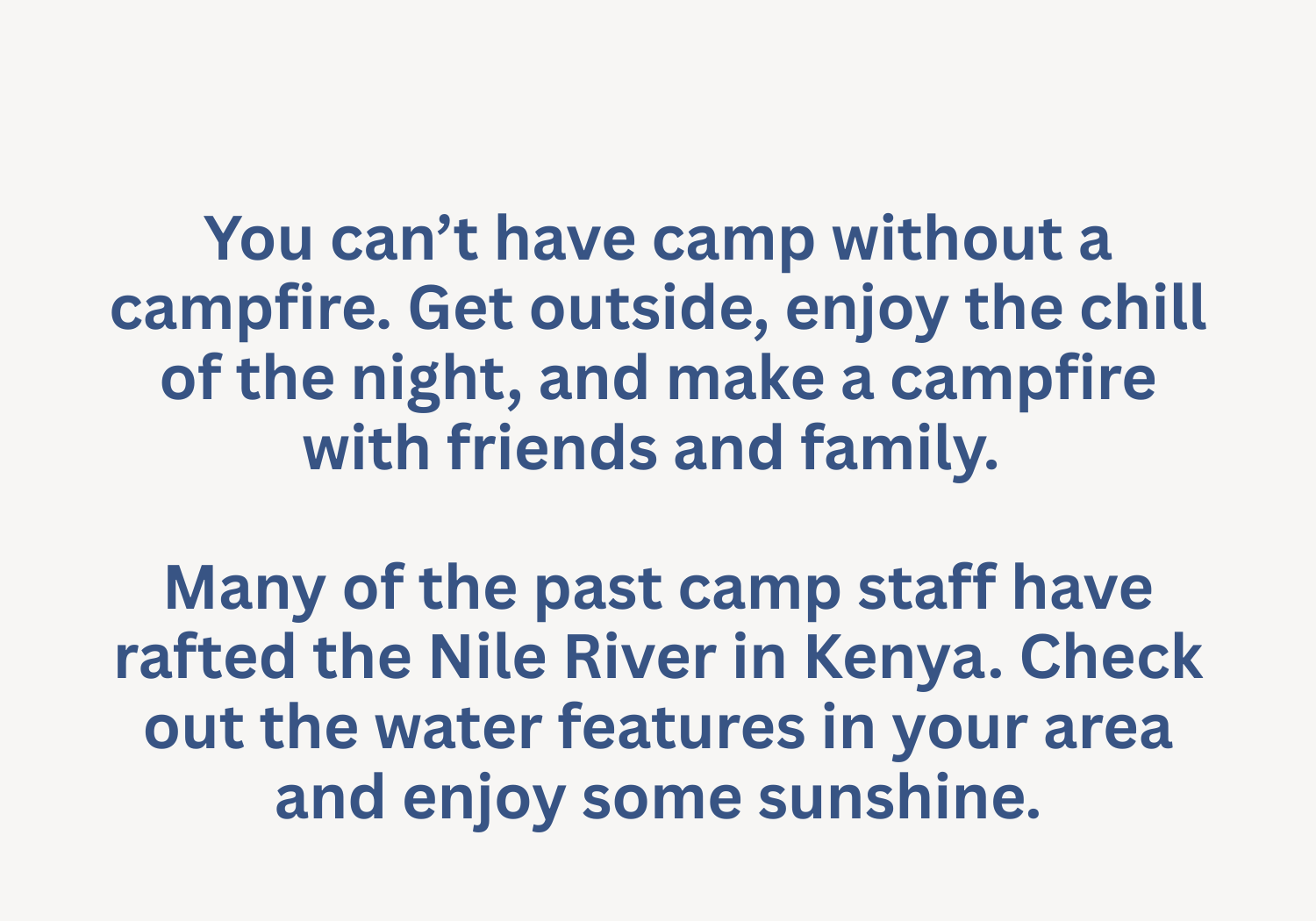 You can’t have camp without a campfire. Get outside, enjoy the chill of the night, and make a campfire with friends and family.

Many of the past camp staff have rafted the Nile River in Kenya. Check out the water features in your area and enjoy some sunshine.